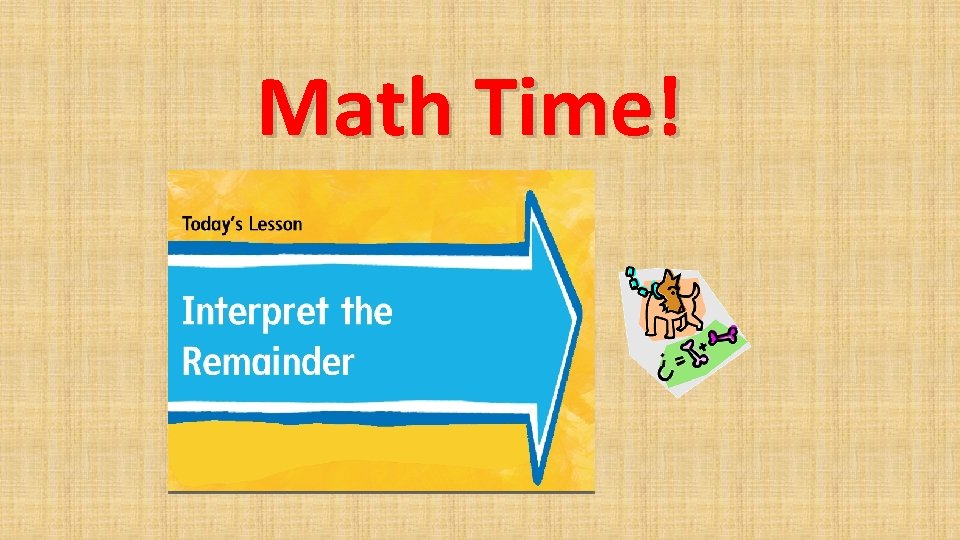 Math Time!

Today's Lesson

Interpret the Remainder